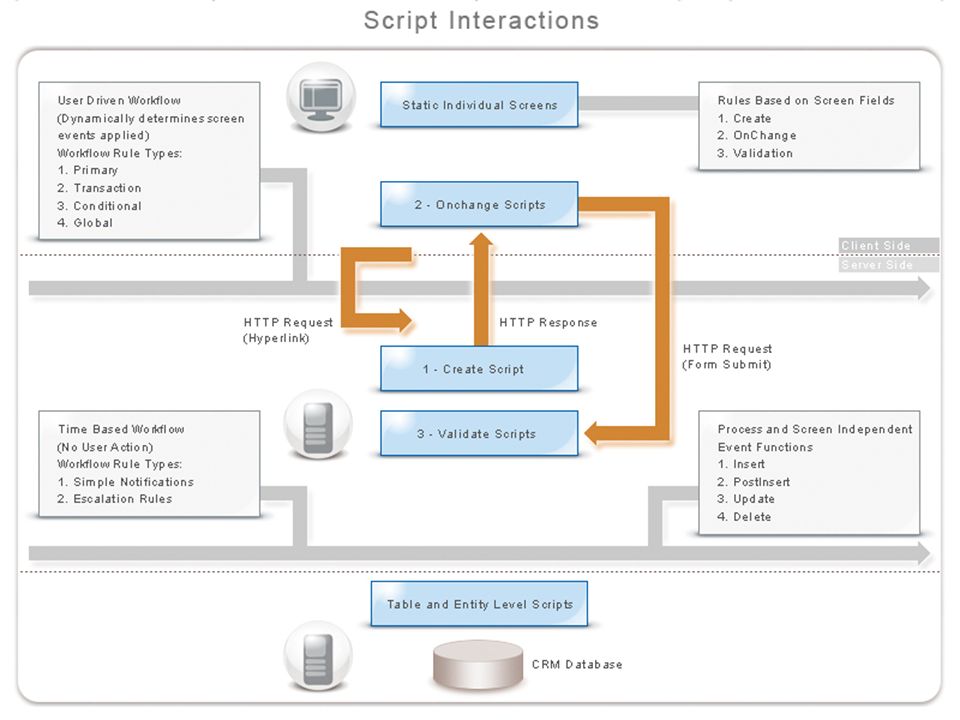 Script Interactions

User Driven Workflow
(Dynamically determines screen events applied)
Workflow Rule Types:
1. Primary
2. Transaction
3. Conditional
4. Global

Static Individual Screens

Rules Based on Screen Fields
1. Create
2. OnChange
3. Validation

2 - Onchange Scripts

Client Side
Server Side

HTTP Request
(Hyperlink)

HTTP Response

HTTP Request
(Form Submit)

1 - Create Script

3 - Validate Scripts

Time Based Workflow
(No User Action)
Workflow Rule Types:
1. Simple Notifications
2. Escalation Rules

Process and Screen Independent Event Functions
1. Insert
2. PostInsert
3. Update
4. Delete

Table and Entity Level Scripts

CRM Database